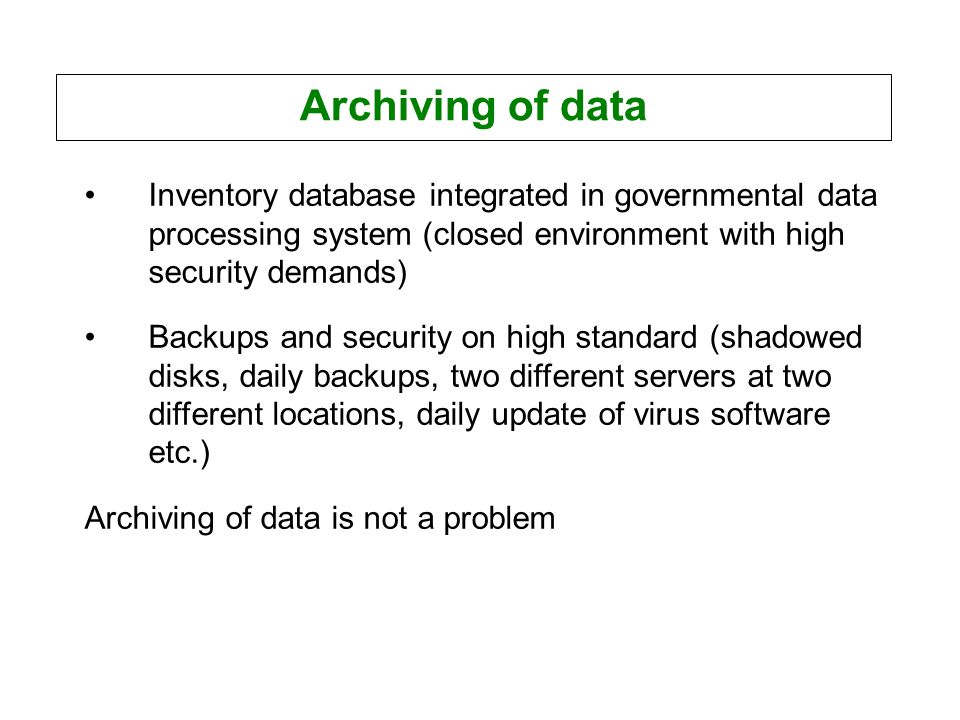 Archiving of data

• Inventory database integrated in governmental data processing system (closed environment with high security demands)

• Backups and security on high standard (shadowed disks, daily backups, two different servers at two different locations, daily update of virus software etc.)

Archiving of data is not a problem